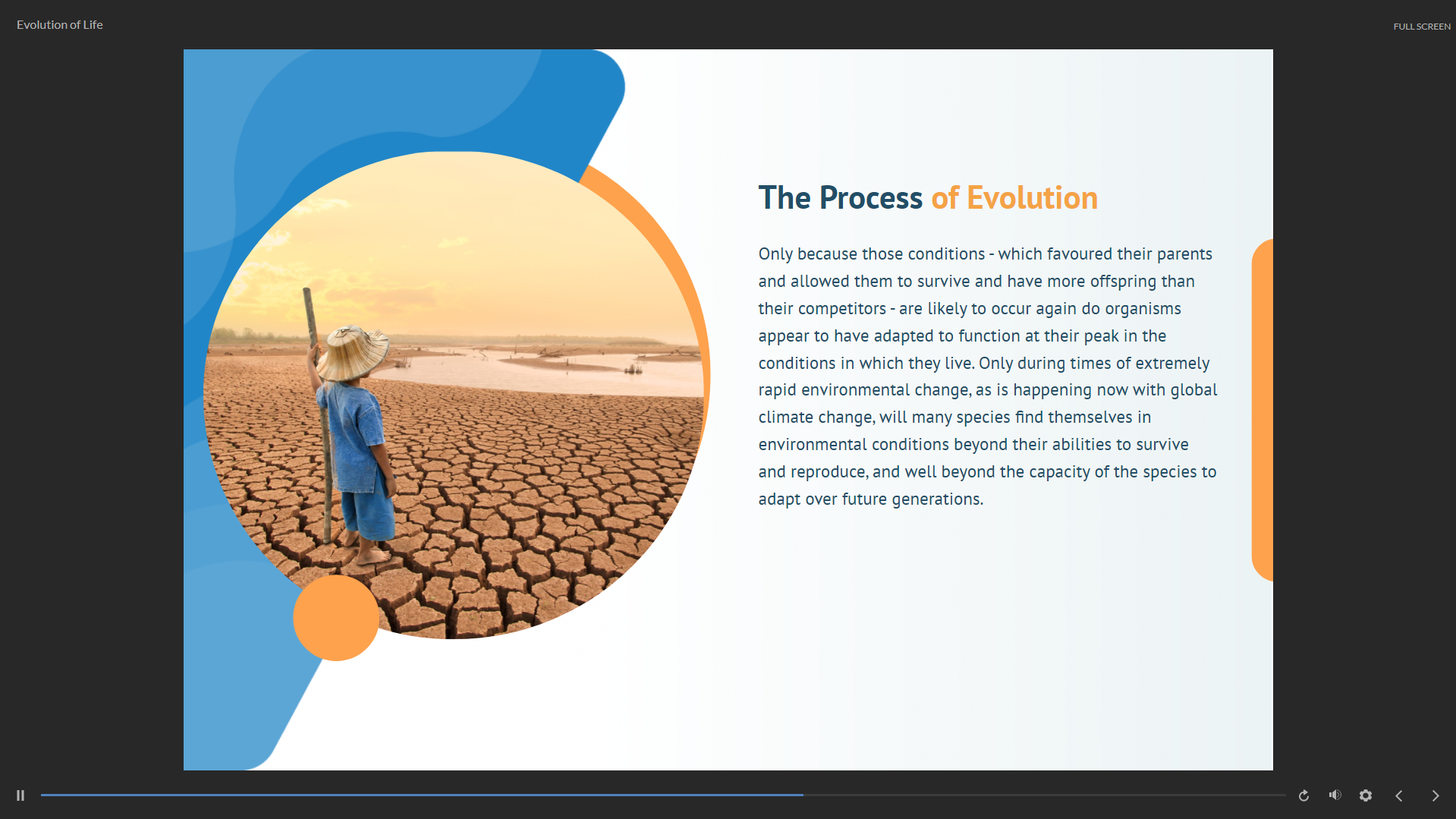 Evolution of Life

FULL SCREEN

The Process of Evolution

Only because those conditions - which favoured their parents and allowed them to survive and have more offspring than their competitors - are likely to occur again do organisms appear to have adapted to function at their peak in the conditions in which they live. Only during times of extremely rapid environmental change, as is happening now with global climate change, will many species find themselves in environmental conditions beyond their abilities to survive and reproduce, and well beyond the capacity of the species to adapt over future generations.